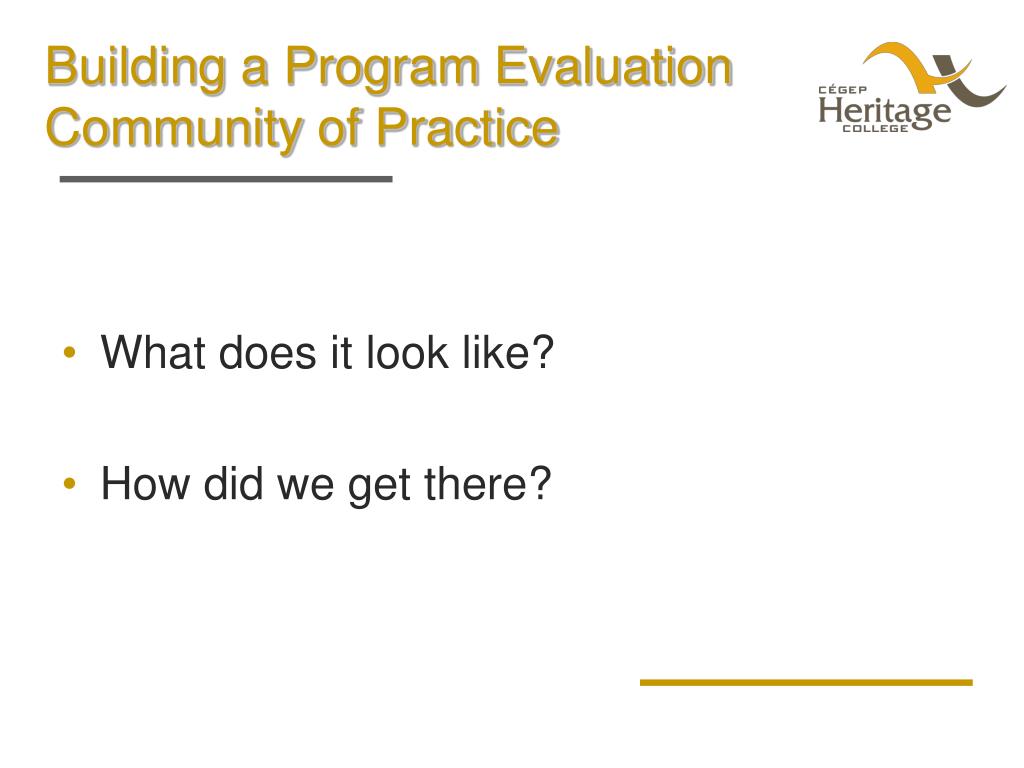 Building a Program Evaluation Community of Practice

CÉGEP
Heritage
COLLEGE

• What does it look like?

• How did we get there?